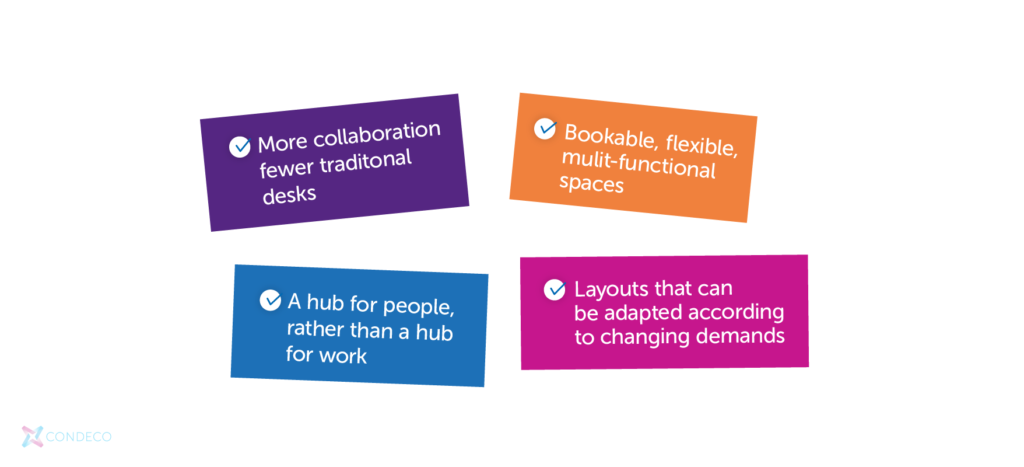 More collaboration fewer traditonal desks

Bookable, flexible, mulit-functional spaces

A hub for people, rather than a hub for work

Layouts that can be adapted according to changing demands

CONDECO